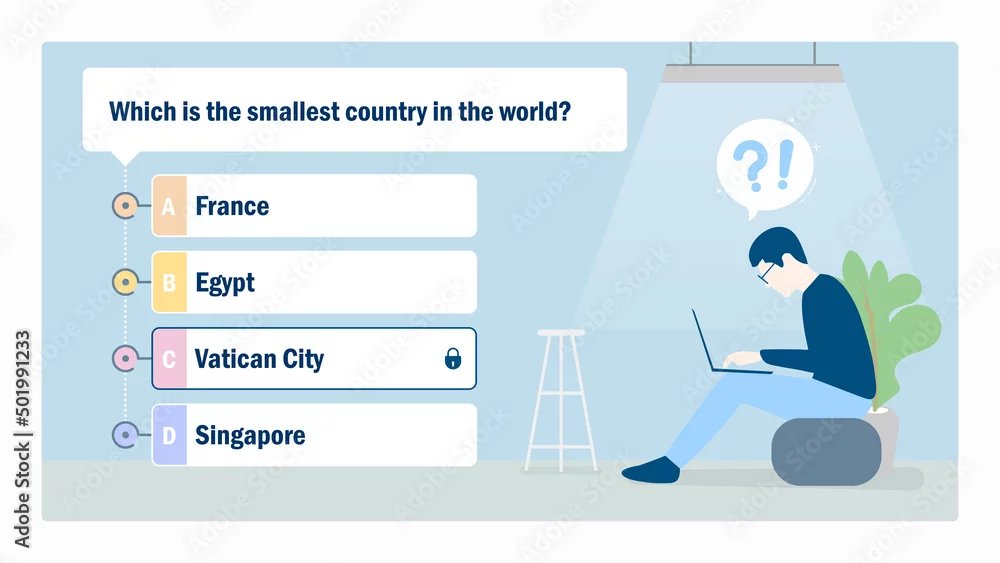 Which is the smallest country in the world?

A France

B Egypt

C Vatican City

D Singapore

?!

Adobe Stock | #501991233